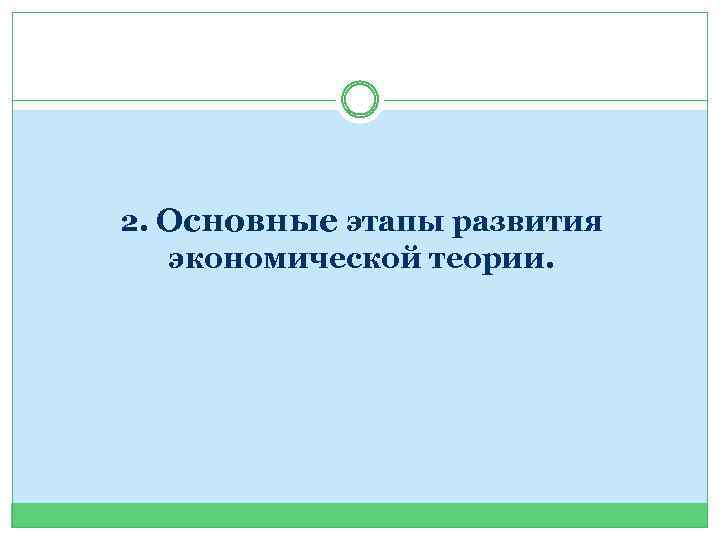 2. Основные этапы развития экономической теории.